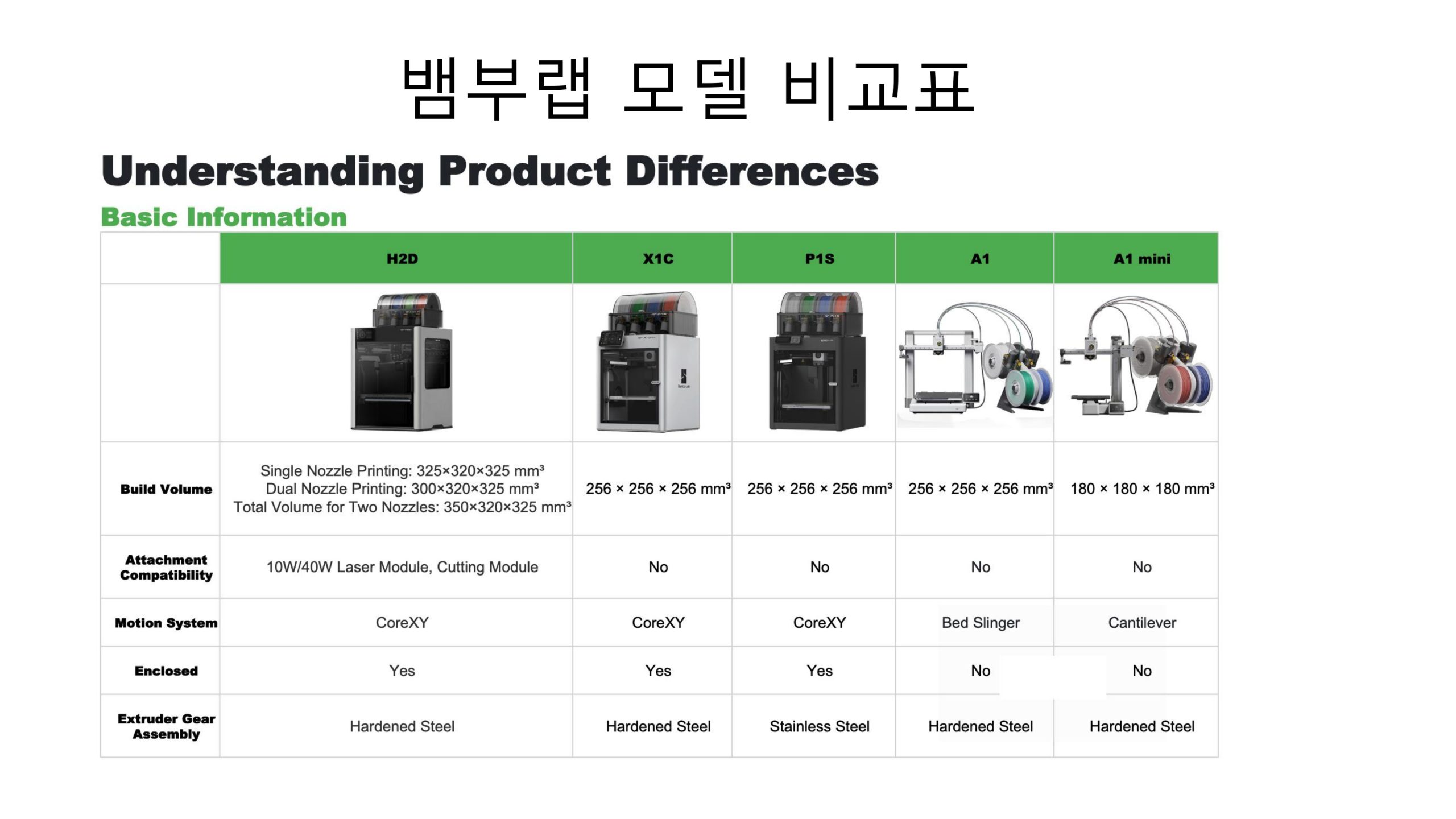 뱀부랩 모델 비교표

Understanding Product Differences

Basic Information

| | H2D | X1C | P1S | A1 | A1 mini |
|---|---|---|---|---|---|
| | | | | | |
| Build Volume | Single Nozzle Printing: 325×320×325 mm³ Dual Nozzle Printing: 300×320×325 mm³ Total Volume for Two Nozzles: 350×320×325 mm³ | 256 × 256 × 256 mm³ | 256 × 256 × 256 mm³ | 256 × 256 × 256 mm³ | 180 × 180 × 180 mm³ |
| Attachment Compatibility | 10W/40W Laser Module, Cutting Module | No | No | No | No |
| Motion System | CoreXY | CoreXY | CoreXY | Bed Slinger | Cantilever |
| Enclosed | Yes | Yes | Yes | No | No |
| Extruder Gear Assembly | Hardened Steel | Hardened Steel | Stainless Steel | Hardened Steel | Hardened Steel |